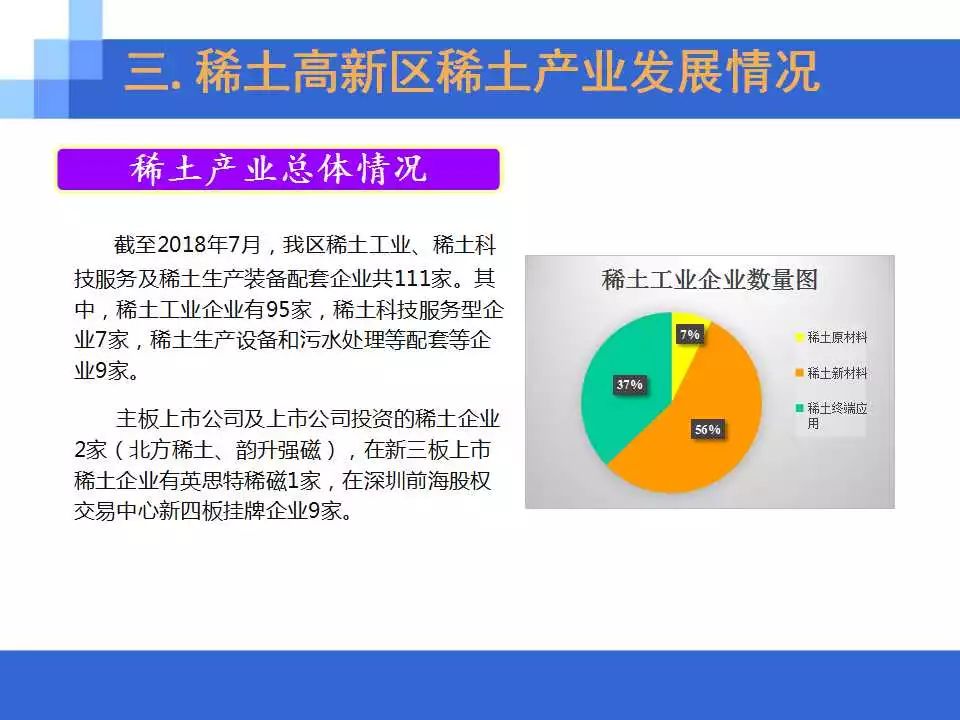 三. 稀土高新区稀土产业发展情况

稀土产业总体情况

截至2018年7月，我区稀土工业、稀土科技服务及稀土生产装备配套企业共111家。其中，稀土工业企业有95家，稀土科技服务型企业7家，稀土生产设备和污水处理等配套等企业9家。

主板上市公司及上市公司投资的稀土企业2家（北方稀土、韵升强磁），在新三板上市稀土企业有英思特稀磁1家，在深圳前海股权交易中心新四板挂牌企业9家。

稀土工业企业数量图

7%

56%

37%

稀土原材料

稀土新材料

稀土终端应用